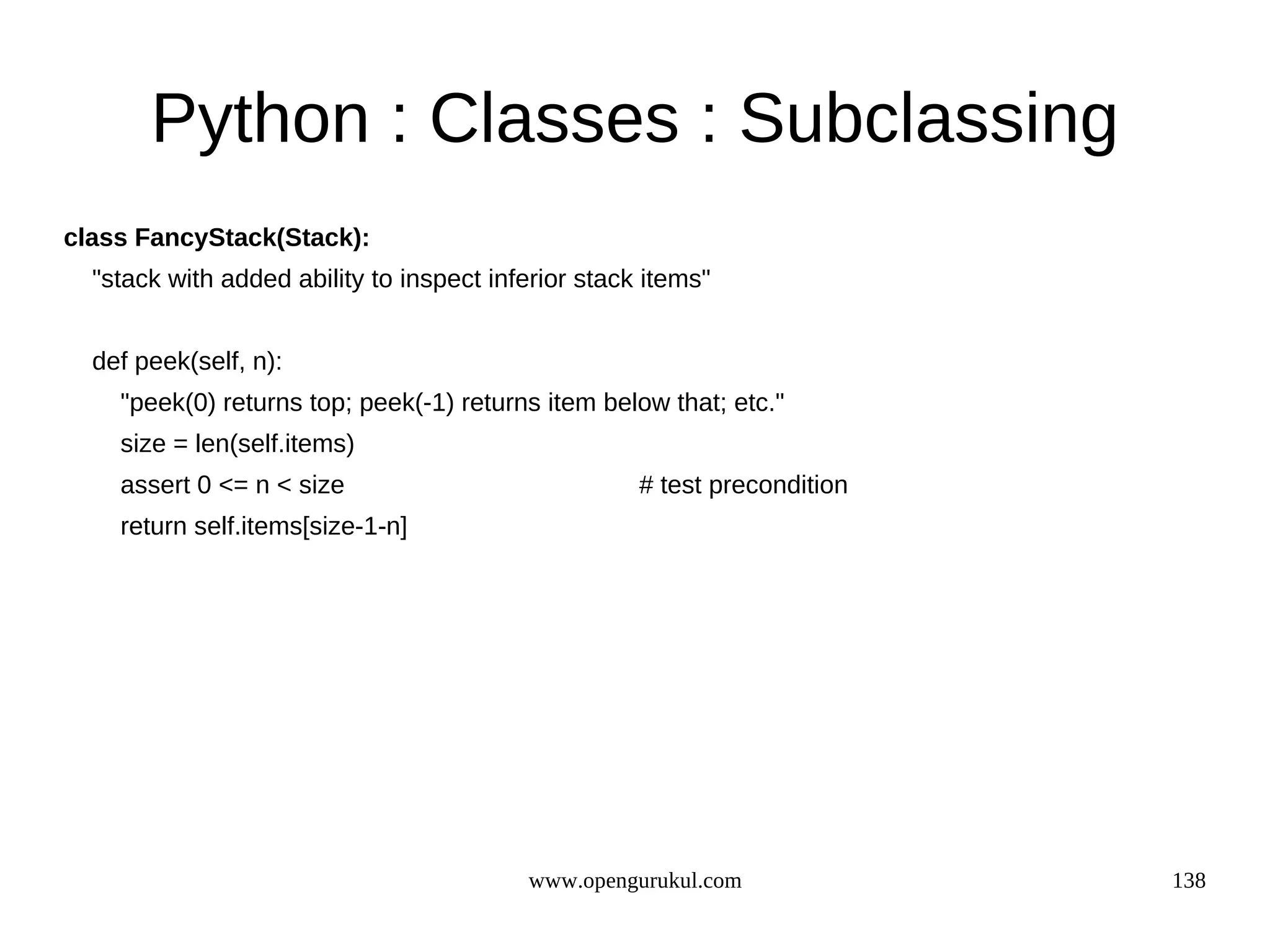 Python : Classes : Subclassing

class FancyStack(Stack):
    "stack with added ability to inspect inferior stack items"

    def peek(self, n):
        "peek(0) returns top; peek(-1) returns item below that; etc."
        size = len(self.items)
        assert 0 <= n < size                    # test precondition
        return self.items[size-1-n]

www.opengurukul.com

138